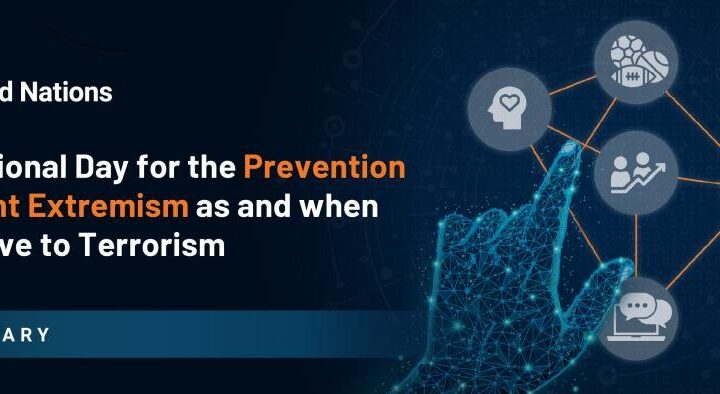 d Nations

ional Day for the Prevention nt Extremism as and when ve to Terrorism

ARY